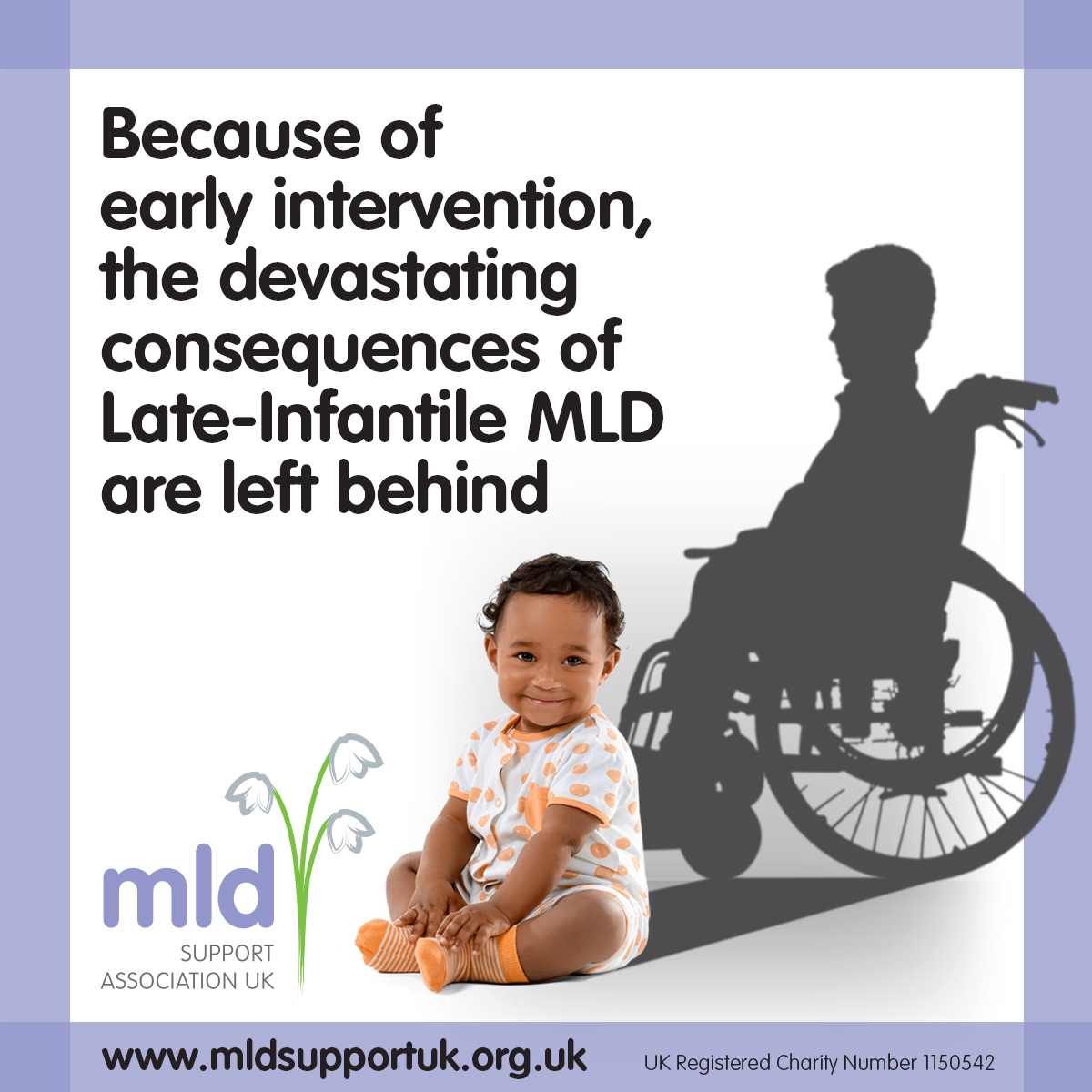 Because of early intervention, the devastating consequences of Late-Infantile MLD are left behind

mld
SUPPORT
ASSOCIATION UK

www.mldsupportuk.org.uk

UK Registered Charity Number 1150542